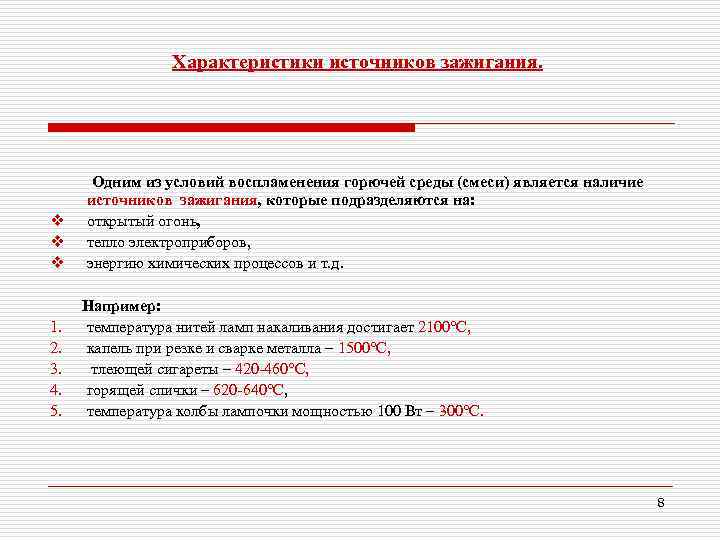 Характеристики источников зажигания.

Одним из условий воспламенения горючей среды (смеси) является наличие источников зажигания, которые подразделяются на:

❖ открытый огонь,
❖ тепло электроприборов,
❖ энергию химических процессов и т.д.

Например:

1. температура нитей ламп накаливания достигает 2100°С,
2. капель при резке и сварке металла – 1500°С,
3. тлеющей сигареты – 420-460°С,
4. горящей спички – 620-640°С,
5. температура колбы лампочки мощностью 100 Вт – 300°С.

8